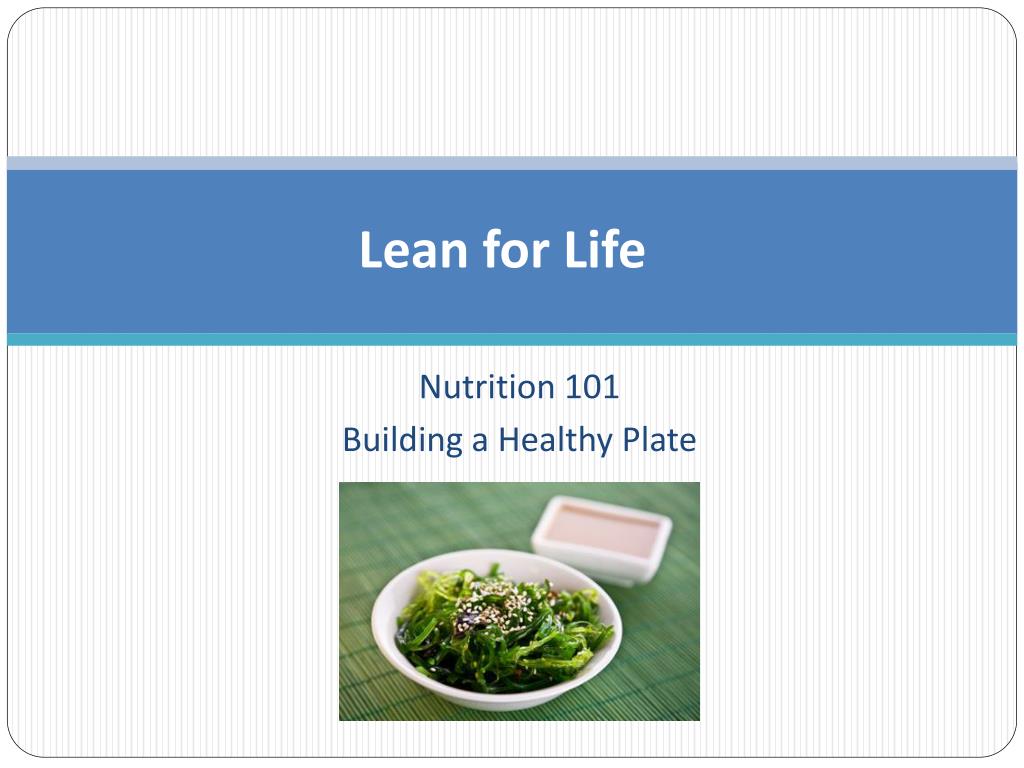 Lean for Life

Nutrition 101
Building a Healthy Plate